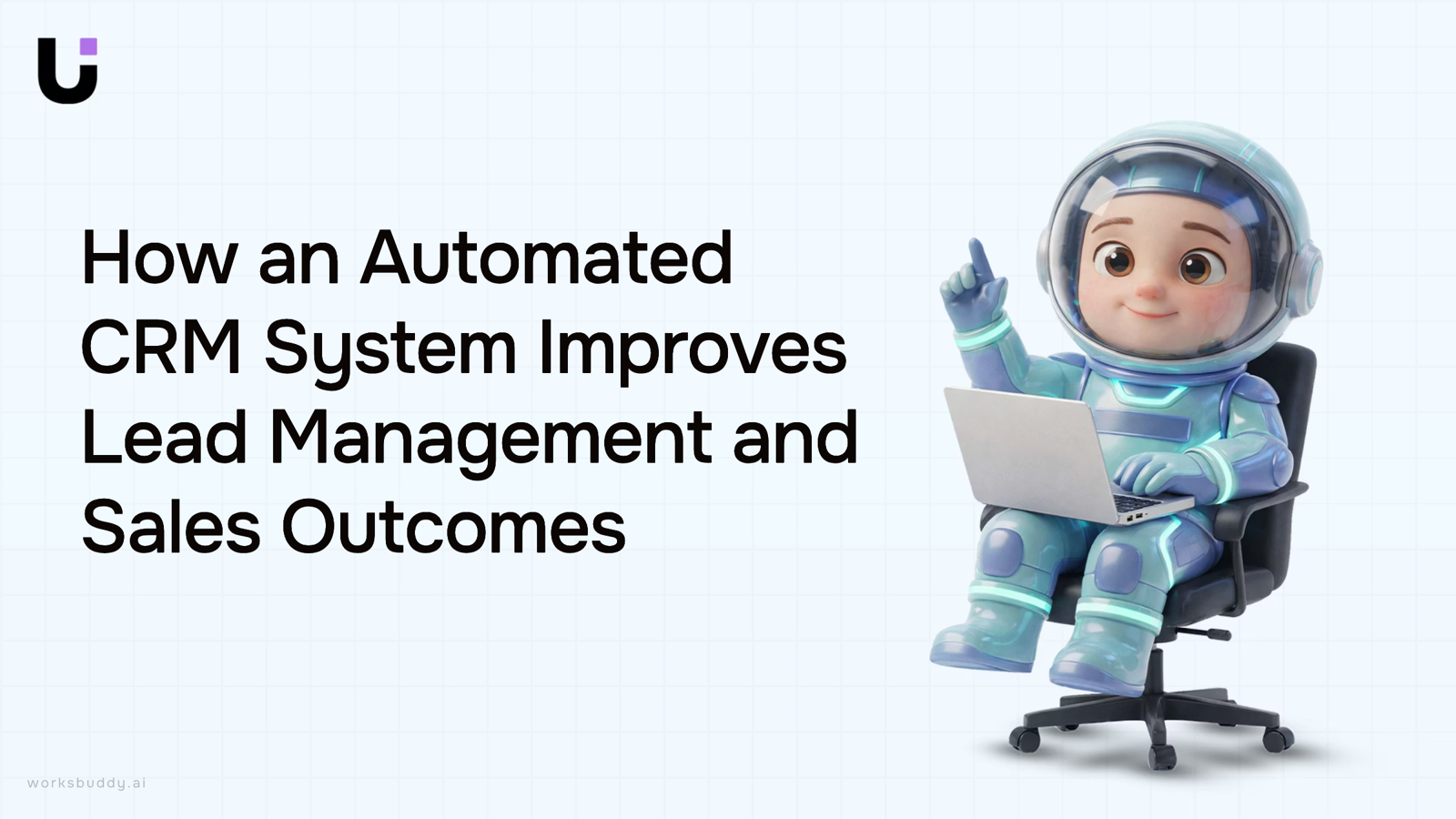 How an Automated CRM System Improves Lead Management and Sales Outcomes

worksbuddy.ai